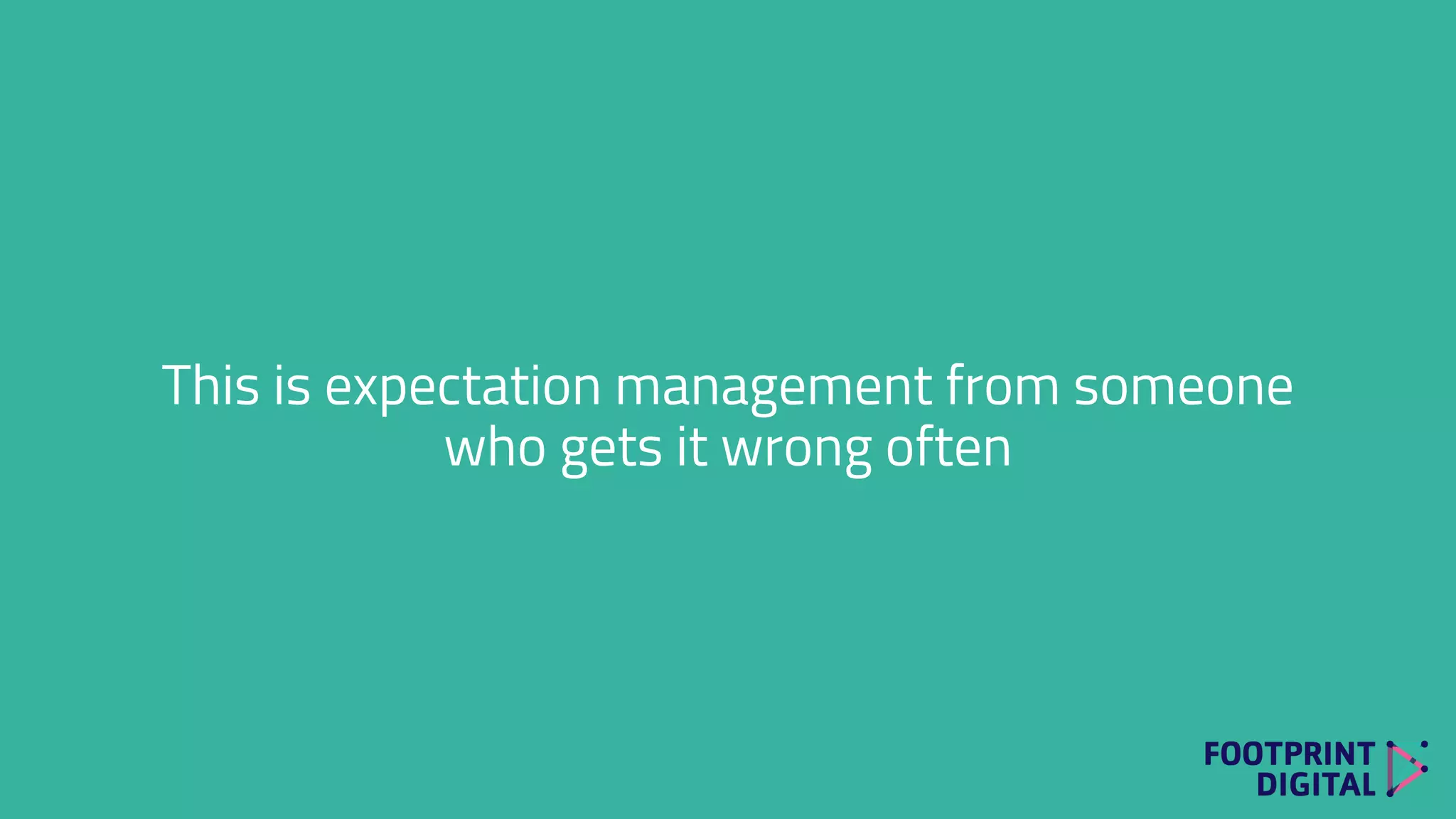 This is expectation management from someone who gets it wrong often

FOOTPRINT DIGITAL